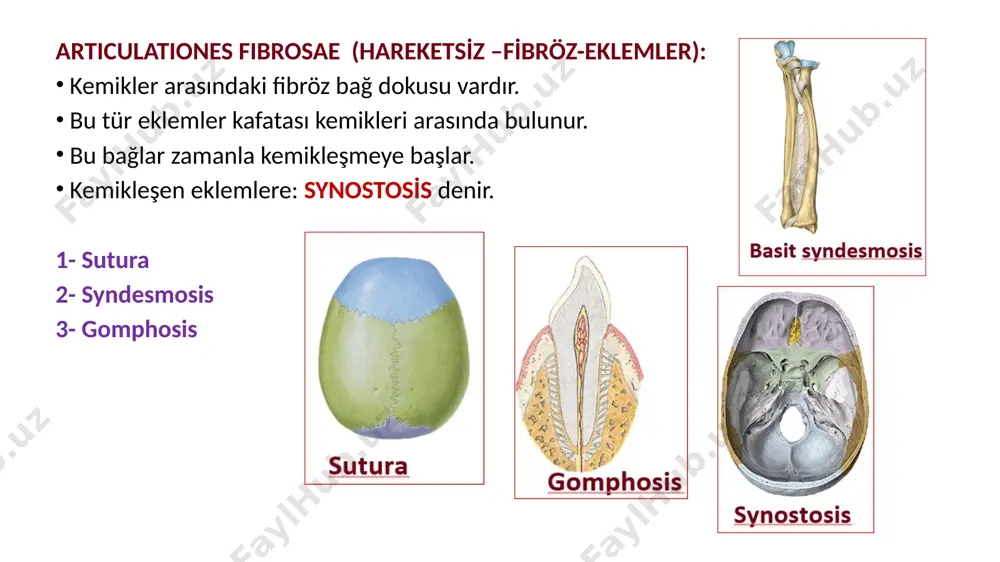 ARTICULATIONES FIBROSAE (HAREKETSİZ –FİBRÖZ-EKLEMLER):

• Kemikler arasındaki fibröz bağ dokusu vardır.
• Bu tür eklemler kafatası kemikleri arasında bulunur.
• Bu bağlar zamanla kemikleşmeye başlar.
• Kemikleşen eklemlere: SYNOSTOSİS denir.

1- Sutura
2- Syndesmosis
3- Gomphosis

Basit syndesmosis

Sutura

Gomphosis

Synostosis

FaylHub.uz